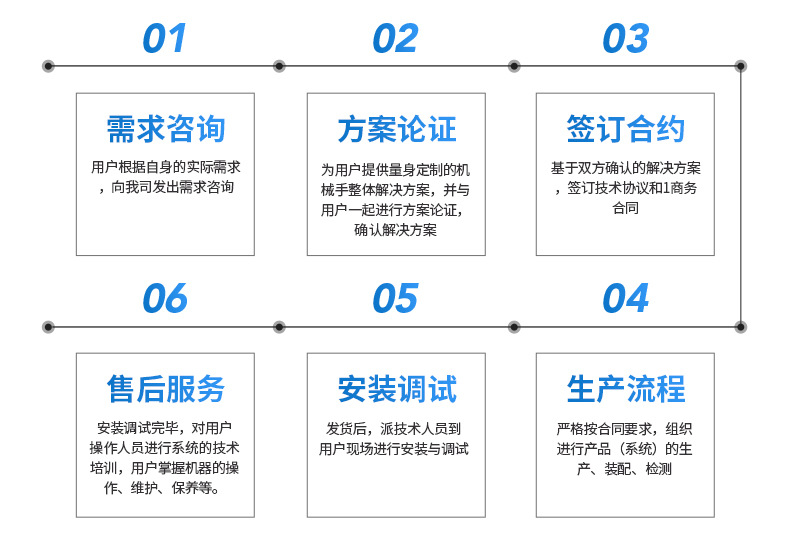 01

需求咨询

用户根据自身的实际需求，向我司发出需求咨询

02

方案论证

为用户提供量身定制的机械手整体解决方案，并与用户一起进行方案论证，确认解决方案

03

签订合约

基于双方确认的解决方案，签订技术协议和1商务合同

06

售后服务

安装调试完毕，对用户操作人员进行系统的技术培训，用户掌握机器的操作、维护、保养等。

05

安装调试

发货后，派技术人员到用户现场进行安装与调试

04

生产流程

严格按合同要求，组织进行产品（系统）的生产、装配、检测